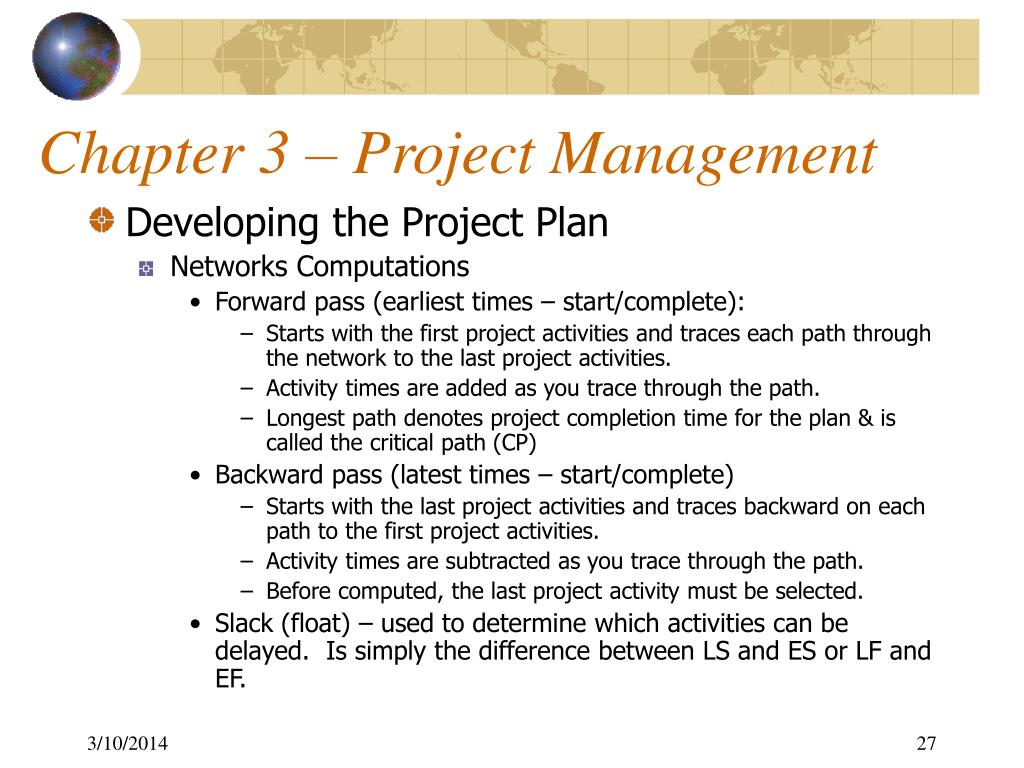 Chapter 3 – Project Management

Developing the Project Plan

Networks Computations

• Forward pass (earliest times – start/complete):

– Starts with the first project activities and traces each path through the network to the last project activities.

– Activity times are added as you trace through the path.

– Longest path denotes project completion time for the plan & is called the critical path (CP)

• Backward pass (latest times – start/complete)

– Starts with the last project activities and traces backward on each path to the first project activities.

– Activity times are subtracted as you trace through the path.

– Before computed, the last project activity must be selected.

• Slack (float) – used to determine which activities can be delayed. Is simply the difference between LS and ES or LF and EF.

3/10/2014

27